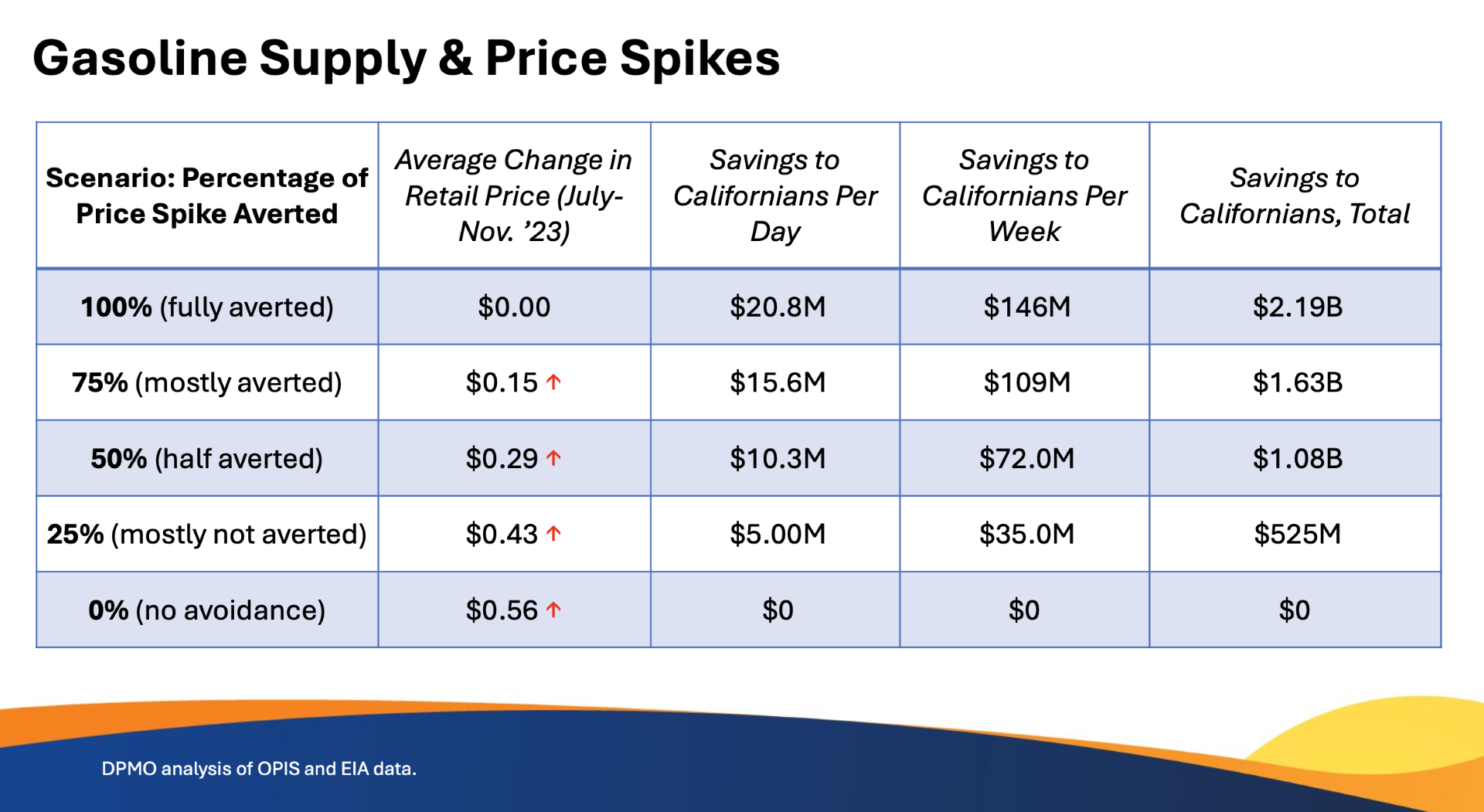 Gasoline Supply & Price Spikes

| Scenario: Percentage of Price Spike Averted | Average Change in Retail Price (July-Nov. '23) | Savings to Californians Per Day | Savings to Californians Per Week | Savings to Californians, Total |
|---|---|---|---|---|
| 100% (fully averted) | \$0.00 | \$20.8M | \$146M | \$2.19B |
| 75% (mostly averted) | \$0.15 ↑ | \$15.6M | \$109M | \$1.63B |
| 50% (half averted) | \$0.29 ↑ | \$10.3M | \$72.0M | \$1.08B |
| 25% (mostly not averted) | \$0.43 ↑ | \$5.00M | \$35.0M | \$525M |
| 0% (no avoidance) | \$0.56 ↑ | \$0 | \$0 | \$0 |

DPMO analysis of OPIS and EIA data.